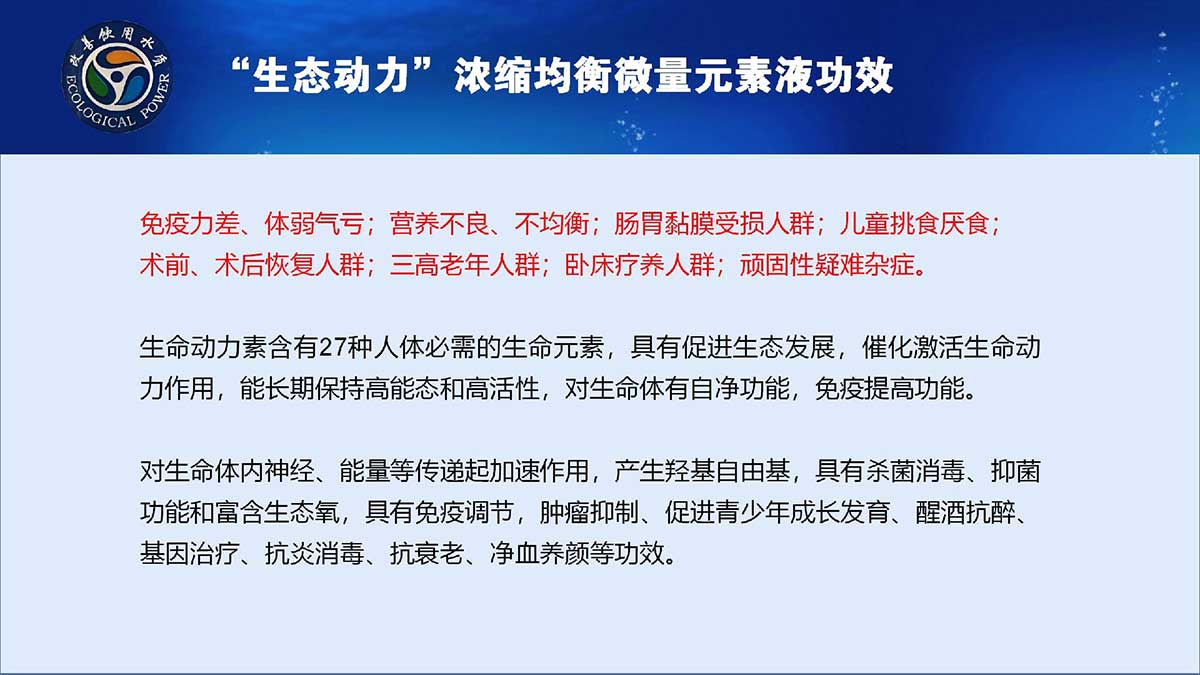 改善饮用水质
ECOLOGICAL POWER

“生态动力”浓缩均衡微量元素液功效

免疫力差、体弱气亏；营养不良、不均衡；肠胃黏膜受损人群；儿童挑食厌食；术前、术后恢复人群；三高老年人群；卧床疗养人群；顽固性疑难杂症。

生命动力素含有27种人体必需的生命元素，具有促进生态发展，催化激活生命动力作用，能长期保持高能态和高活性，对生命体有自净功能，免疫提高功能。

对生命体内神经、能量等传递起加速作用，产生羟基自由基，具有杀菌消毒、抑菌功能和富含生态氧，具有免疫调节，肿瘤抑制、促进青少年成长发育、醒酒抗醉、基因治疗、抗炎消毒、抗衰老、净血养颜等功效。